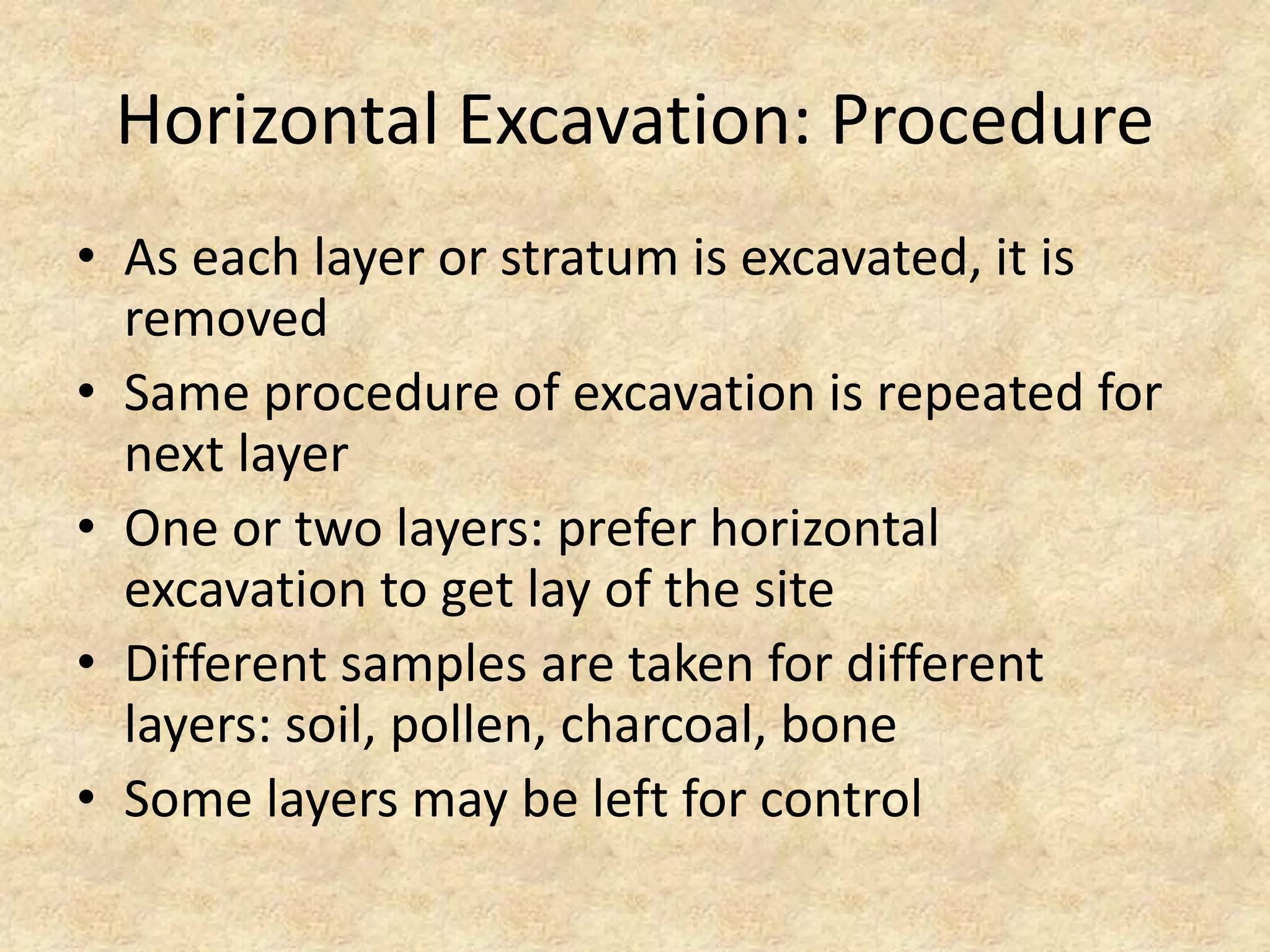 Horizontal Excavation: Procedure

• As each layer or stratum is excavated, it is removed
• Same procedure of excavation is repeated for next layer
• One or two layers: prefer horizontal excavation to get lay of the site
• Different samples are taken for different layers: soil, pollen, charcoal, bone
• Some layers may be left for control